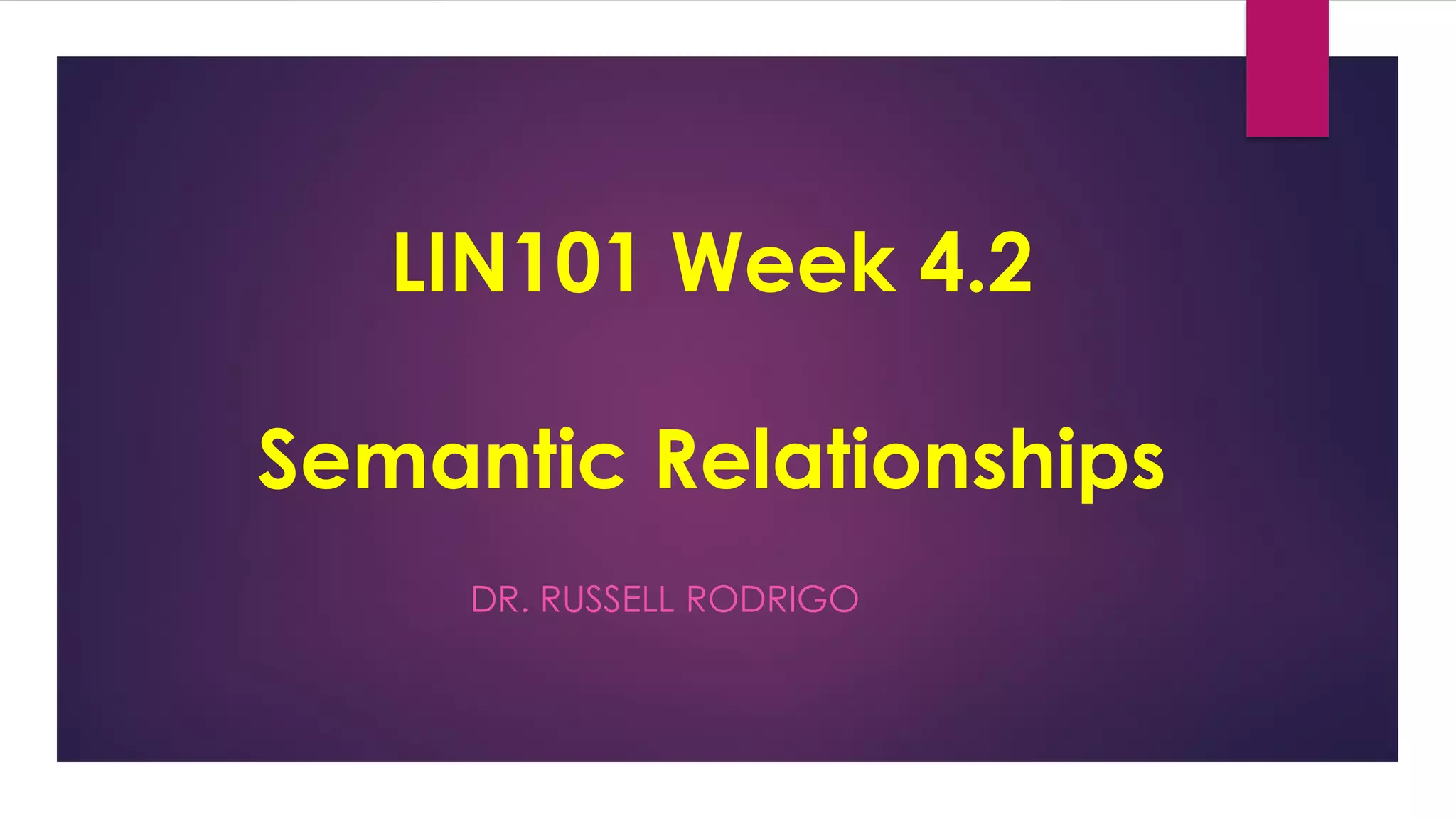 LIN101 Week 4.2

Semantic Relationships

DR. RUSSELL RODRIGO